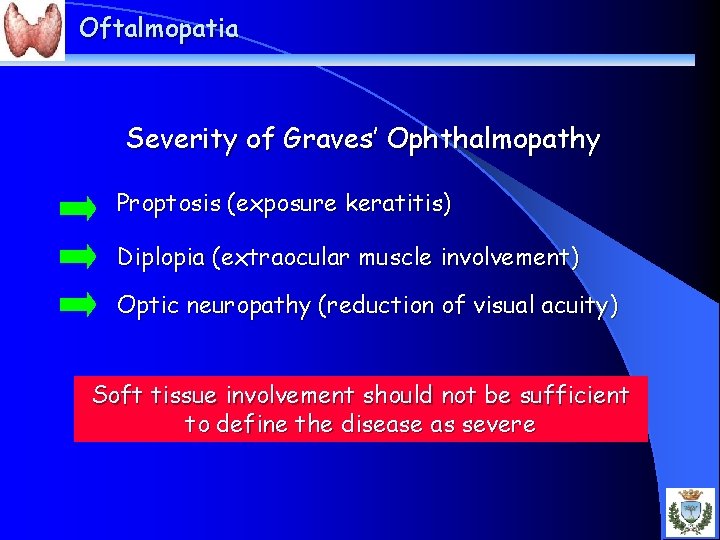 Oftalmopatia

Severity of Graves' Ophthalmopathy

Proptosis (exposure keratitis)

Diplopia (extraocular muscle involvement)

Optic neuropathy (reduction of visual acuity)

Soft tissue involvement should not be sufficient to define the disease as severe